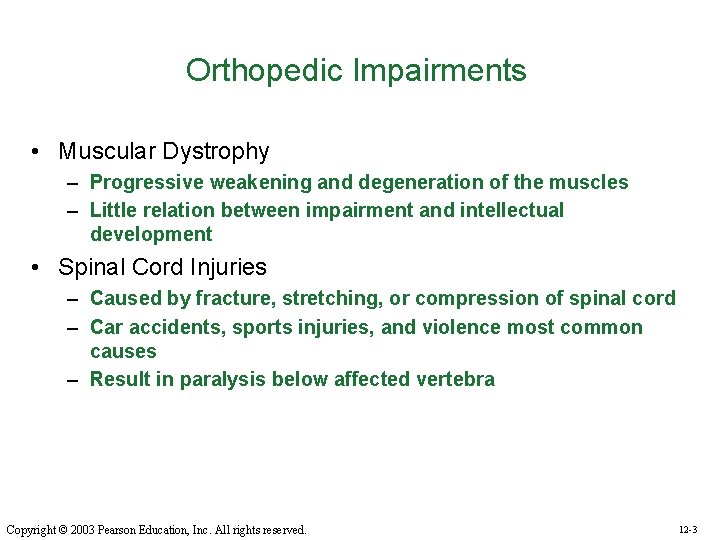 Orthopedic Impairments

• Muscular Dystrophy
– Progressive weakening and degeneration of the muscles
– Little relation between impairment and intellectual development

• Spinal Cord Injuries
– Caused by fracture, stretching, or compression of spinal cord
– Car accidents, sports injuries, and violence most common causes
– Result in paralysis below affected vertebra

Copyright © 2003 Pearson Education, Inc. All rights reserved.

12-3